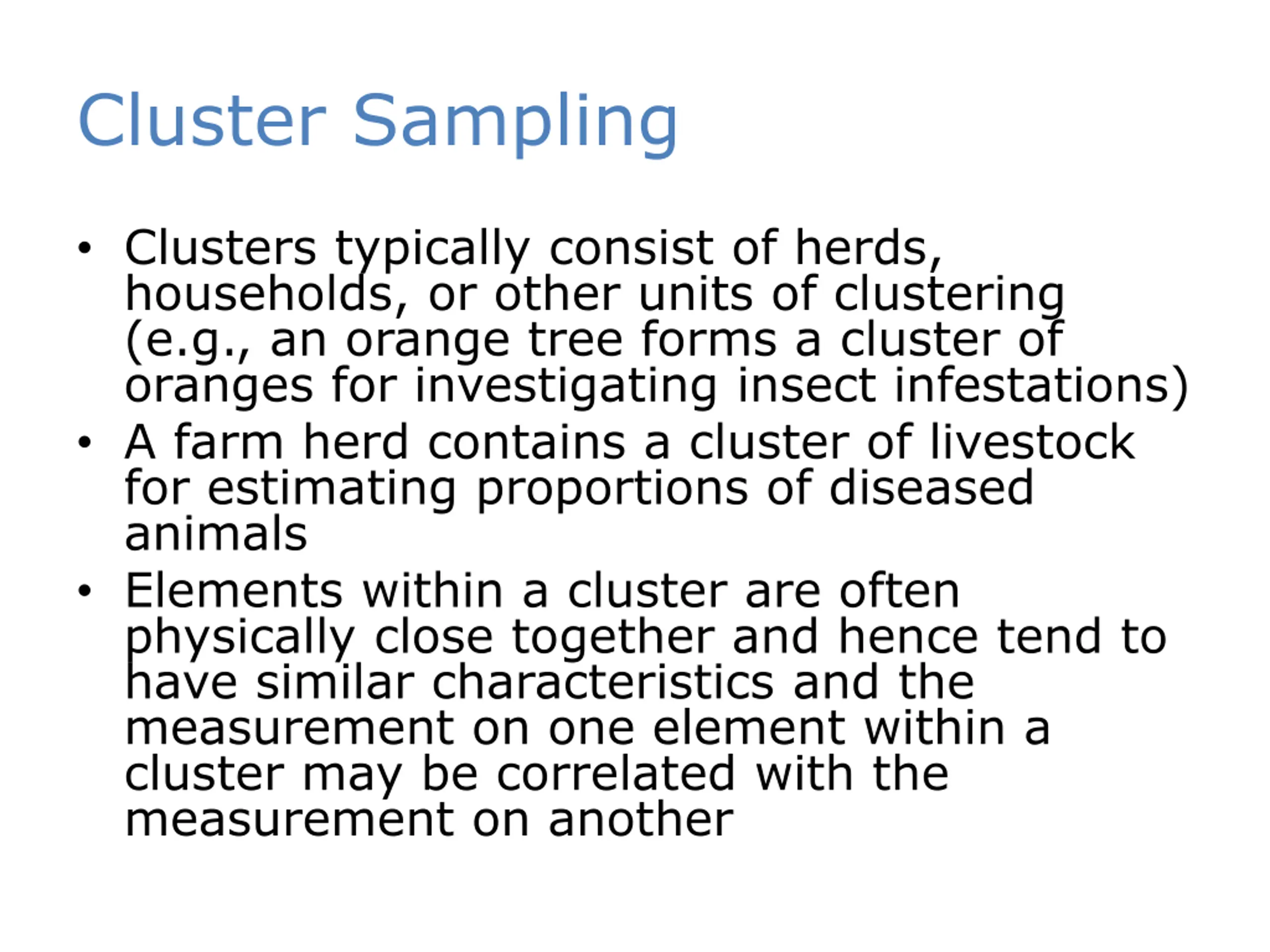 Cluster Sampling

• Clusters typically consist of herds, households, or other units of clustering (e.g., an orange tree forms a cluster of oranges for investigating insect infestations)
• A farm herd contains a cluster of livestock for estimating proportions of diseased animals
• Elements within a cluster are often physically close together and hence tend to have similar characteristics and the measurement on one element within a cluster may be correlated with the measurement on another